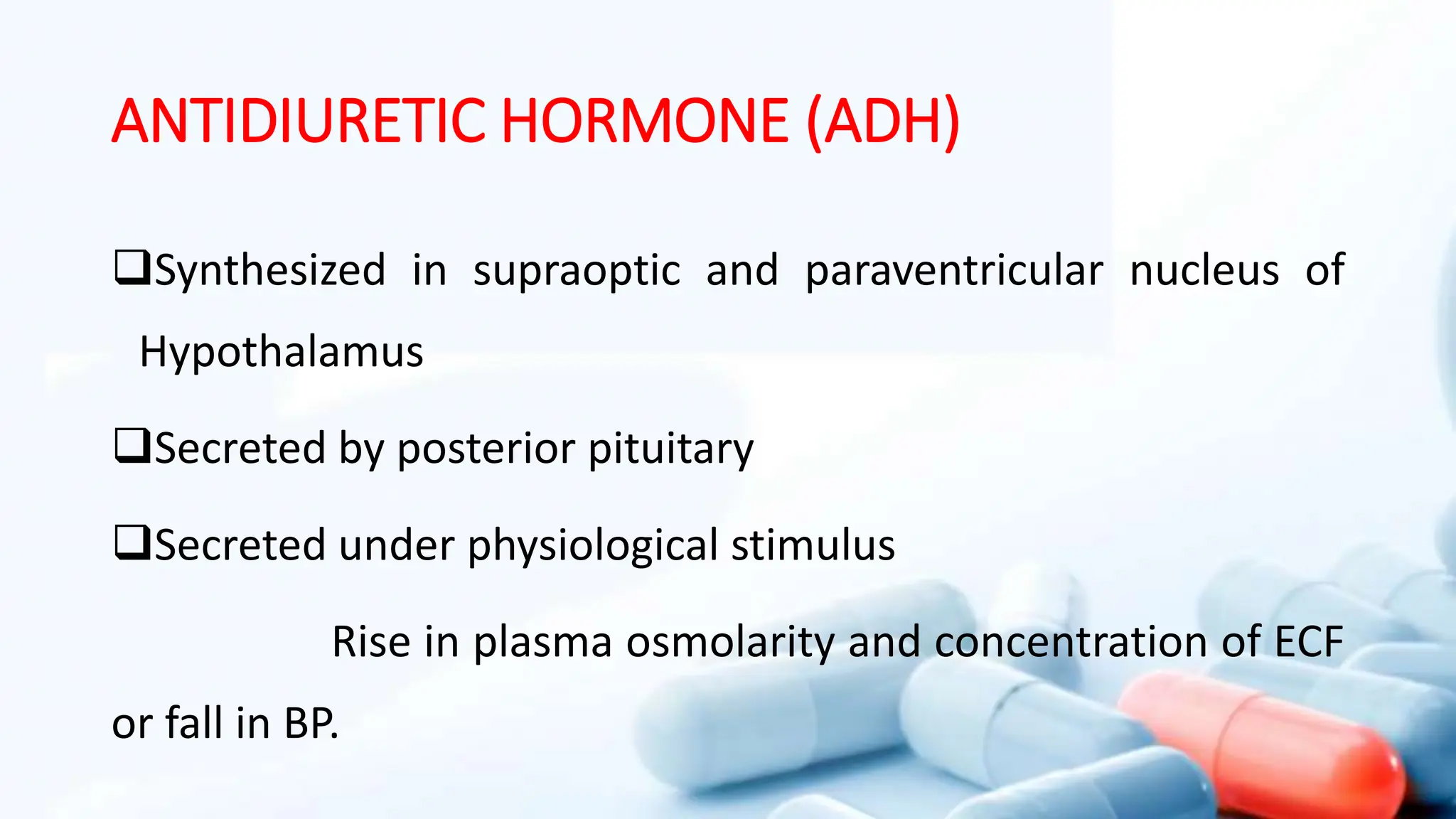 ANTIDIURETIC HORMONE (ADH)

❑Synthesized in supraoptic and paraventricular nucleus of Hypothalamus

❑Secreted by posterior pituitary

❑Secreted under physiological stimulus

Rise in plasma osmolarity and concentration of ECF or fall in BP.